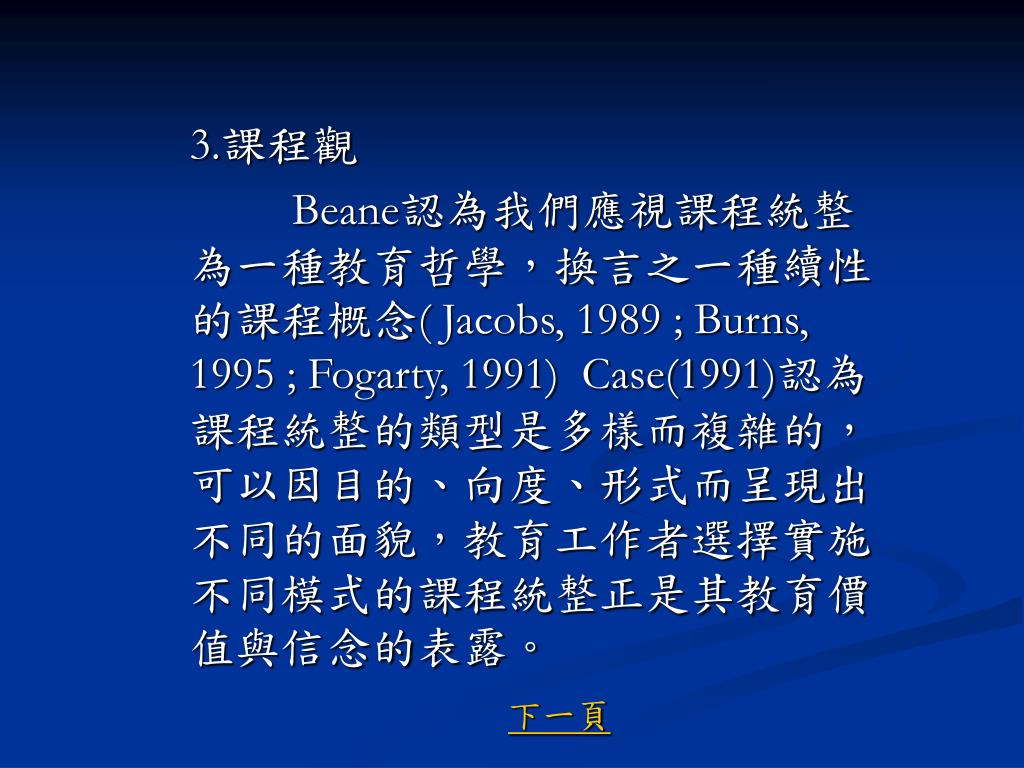 3.課程觀

Beane認為我們應視課程統整為一種教育哲學，換言之一種續性的課程概念( Jacobs, 1989 ; Burns, 1995 ; Fogarty, 1991)  Case(1991)認為課程統整的類型是多樣而複雜的，可以因目的、向度、形式而呈現出不同的面貌，教育工作者選擇實施不同模式的課程統整正是其教育價值與信念的表露。

下一頁